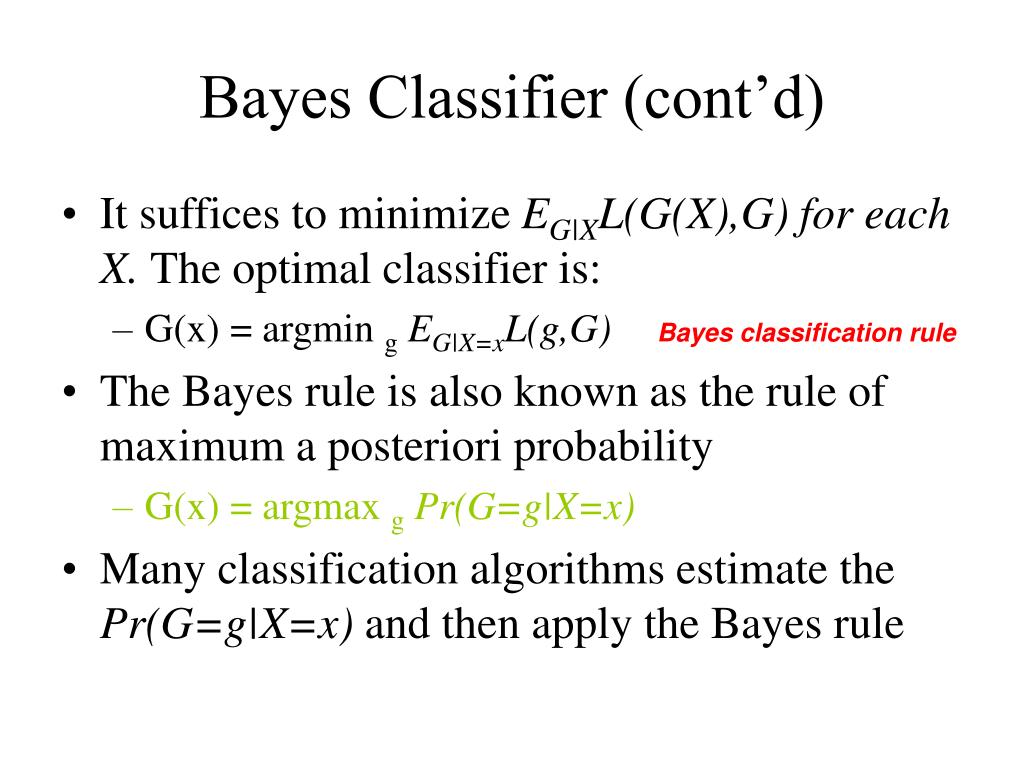 Bayes Classifier (cont'd)

• It suffices to minimize $E_{G|X}L(G(X),G)$ for each $X$. The optimal classifier is:

– G(x) = argmin $_g$ $E_{G|X=x}L(g,G)$ Bayes classification rule

• The Bayes rule is also known as the rule of maximum a posteriori probability

– G(x) = argmax $_g$ $Pr(G=g|X=x)$

• Many classification algorithms estimate the $Pr(G=g|X=x)$ and then apply the Bayes rule